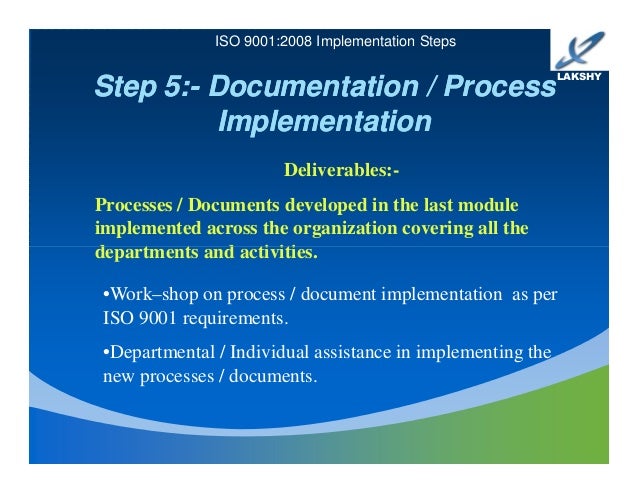 ISO 9001:2008 Implementation Steps

LAKSHY

Step 5:- Documentation / Process Implementation

Deliverables:-

Processes / Documents developed in the last module implemented across the organization covering all the departments and activities.

•Work–shop on process / document implementation as per ISO 9001 requirements.

•Departmental / Individual assistance in implementing the new processes / documents.